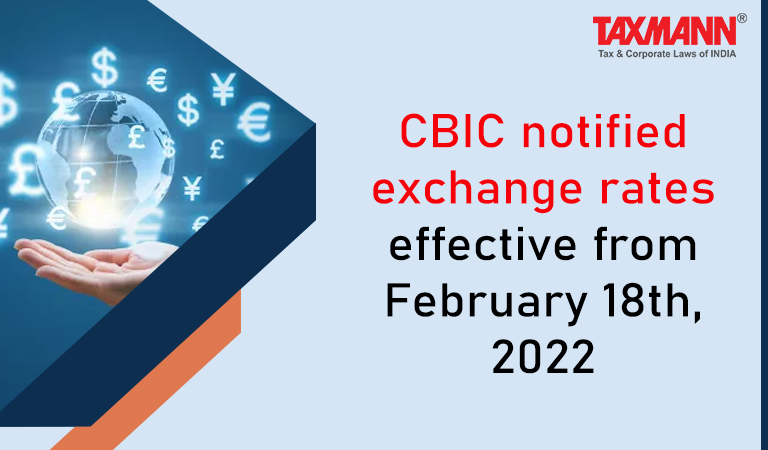 TAXMANN®
Tax & Corporate Laws of INDIA

CBIC notified exchange rates effective from February 18th, 2022